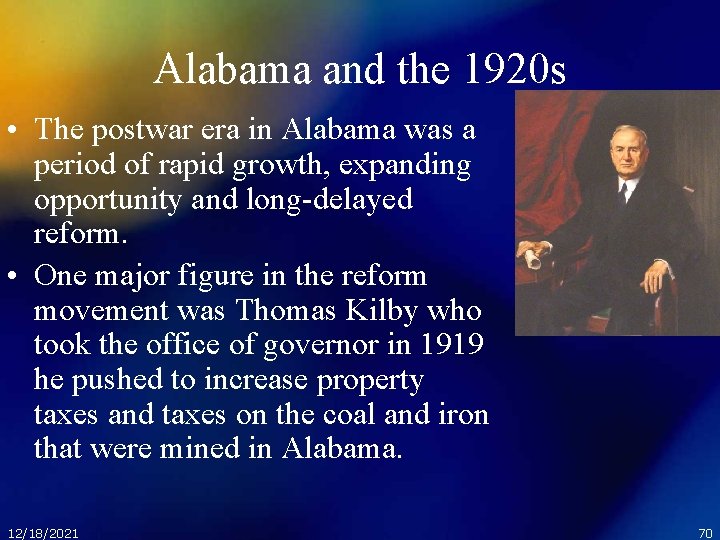 Alabama and the 1920s

• The postwar era in Alabama was a period of rapid growth, expanding opportunity and long-delayed reform.

• One major figure in the reform movement was Thomas Kilby who took the office of governor in 1919 he pushed to increase property taxes and taxes on the coal and iron that were mined in Alabama.

12/18/2021

70